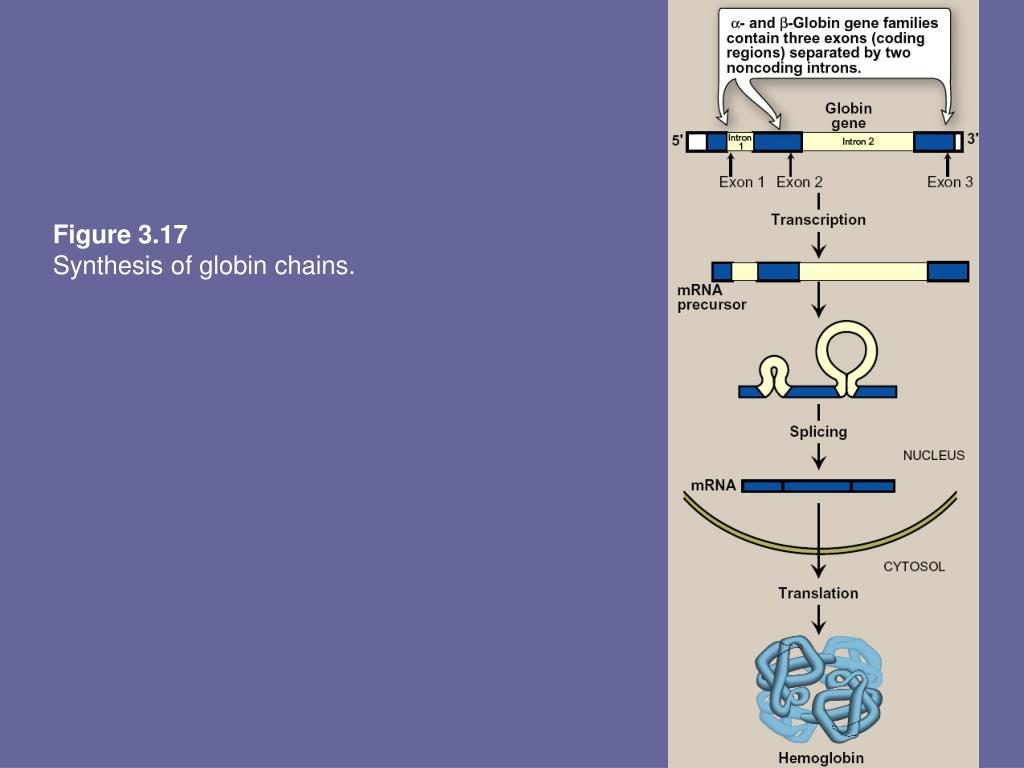 Figure 3.17
Synthesis of globin chains.

α- and β-Globin gene families contain three exons (coding regions) separated by two noncoding introns.

Globin gene

5'

Intron 1

Intron 2

3'

Exon 1

Exon 2

Exon 3

Transcription

mRNA precursor

Splicing

NUCLEUS

mRNA

CYTOSOL

Translation

Hemoglobin